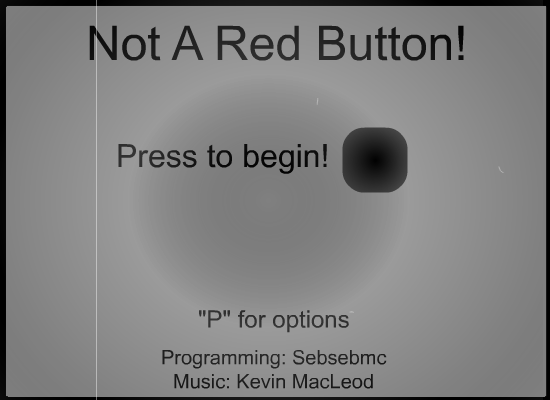 Not A Red Button!

Press to begin!

"P" for options

Programming: Sebsebmc
Music: Kevin MacLeod